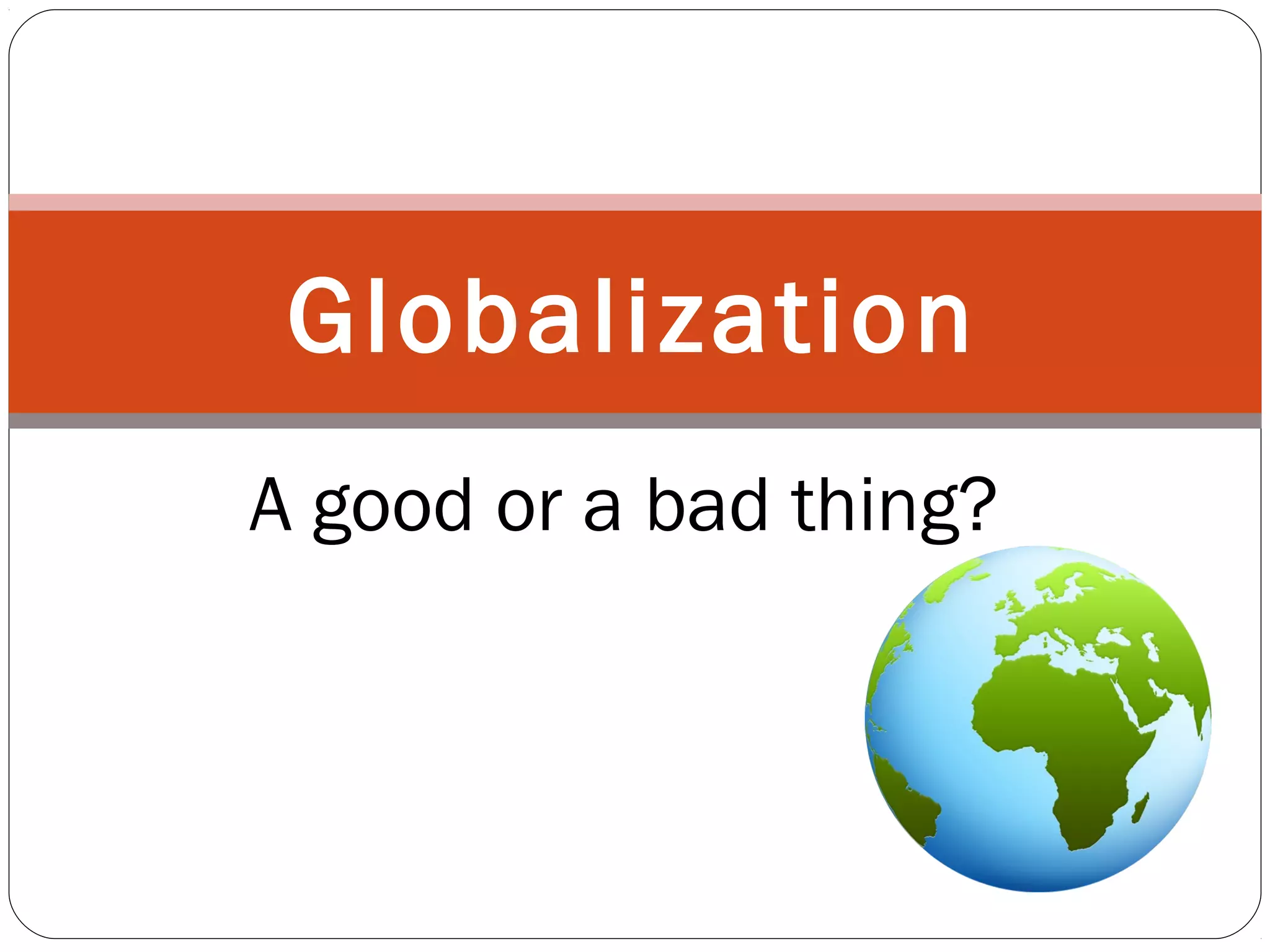 Globalization

A good or a bad thing?